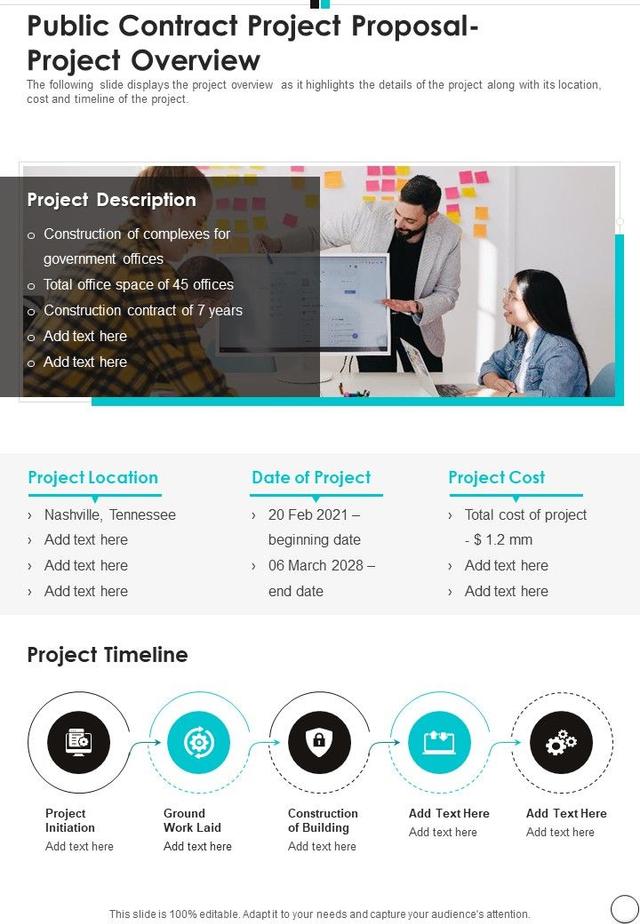 Public Contract Project Proposal- Project Overview

The following slide displays the project overview as it highlights the details of the project along with its location, cost and timeline of the project.

Project Description

o Construction of complexes for government offices
o Total office space of 45 offices
o Construction contract of 7 years
o Add text here
o Add text here

Project Location
› Nashville, Tennessee
› Add text here
› Add text here
› Add text here

Date of Project
› 20 Feb 2021 – beginning date
› 06 March 2028 – end date

Project Cost
› Total cost of project - $ 1.2 mm
› Add text here
› Add text here

Project Timeline

Project Initiation
Add text here

Ground Work Laid
Add text here

Construction of Building
Add text here

Add Text Here
Add text here

Add Text Here
Add text here

This slide is 100% editable. Adapt it to your needs and capture your audience's attention.